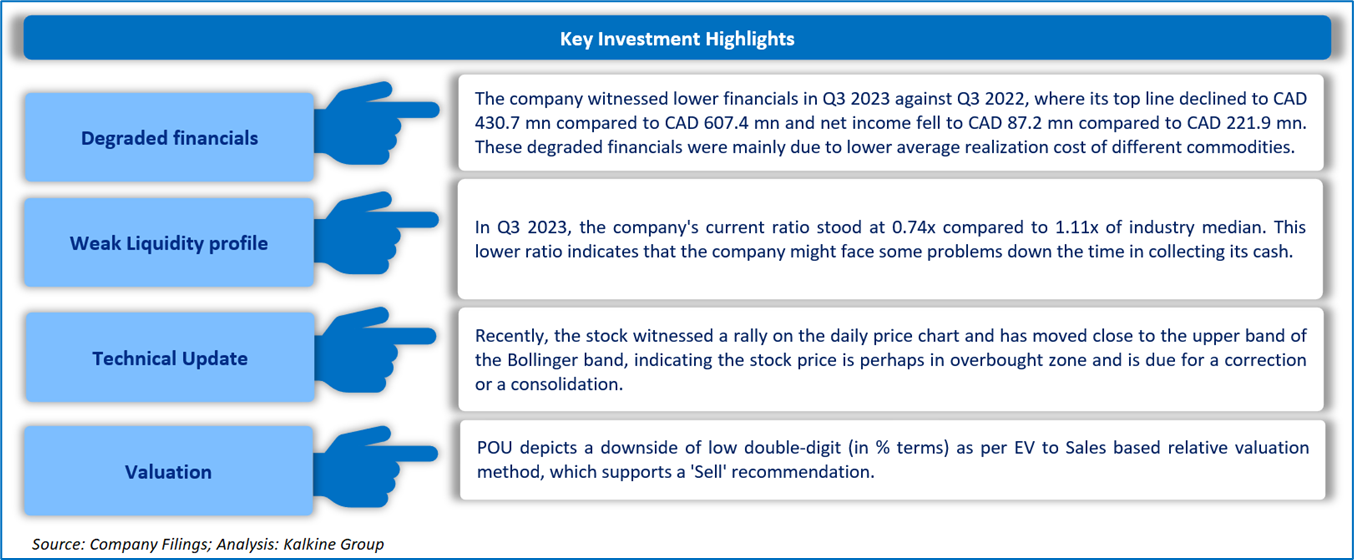 Key Investment Highlights

Degraded financials

The company witnessed lower financials in Q3 2023 against Q3 2022, where its top line declined to CAD 430.7 mn compared to CAD 607.4 mn and net income fell to CAD 87.2 mn compared to CAD 221.9 mn. These degraded financials were mainly due to lower average realization cost of different commodities.

Weak Liquidity profile

In Q3 2023, the company's current ratio stood at 0.74x compared to 1.11x of industry median. This lower ratio indicates that the company might face some problems down the time in collecting its cash.

Technical Update

Recently, the stock witnessed a rally on the daily price chart and has moved close to the upper band of the Bollinger band, indicating the stock price is perhaps in overbought zone and is due for a correction or a consolidation.

Valuation

POU depicts a downside of low double-digit (in % terms) as per EV to Sales based relative valuation method, which supports a 'Sell' recommendation.

Source: Company Filings; Analysis: Kalkine Group